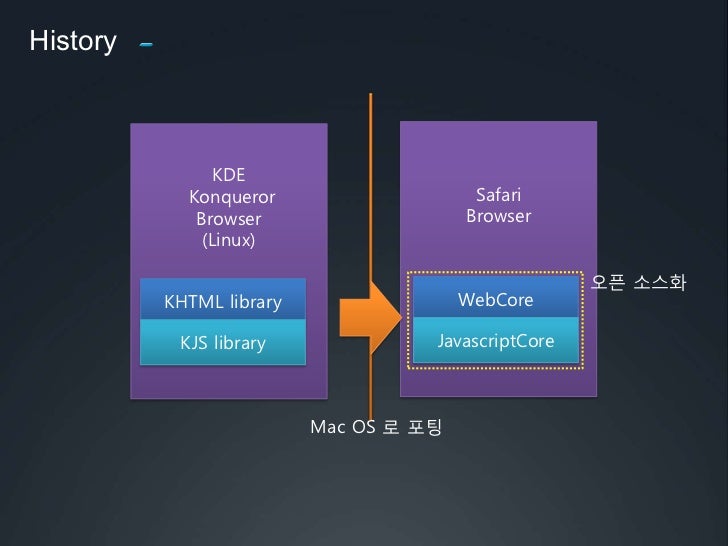 History

KDE
Konqueror
Browser
(Linux)

KHTML library

KJS library

Safari
Browser

WebCore

JavascriptCore

오픈 소스화

Mac OS 로 포팅